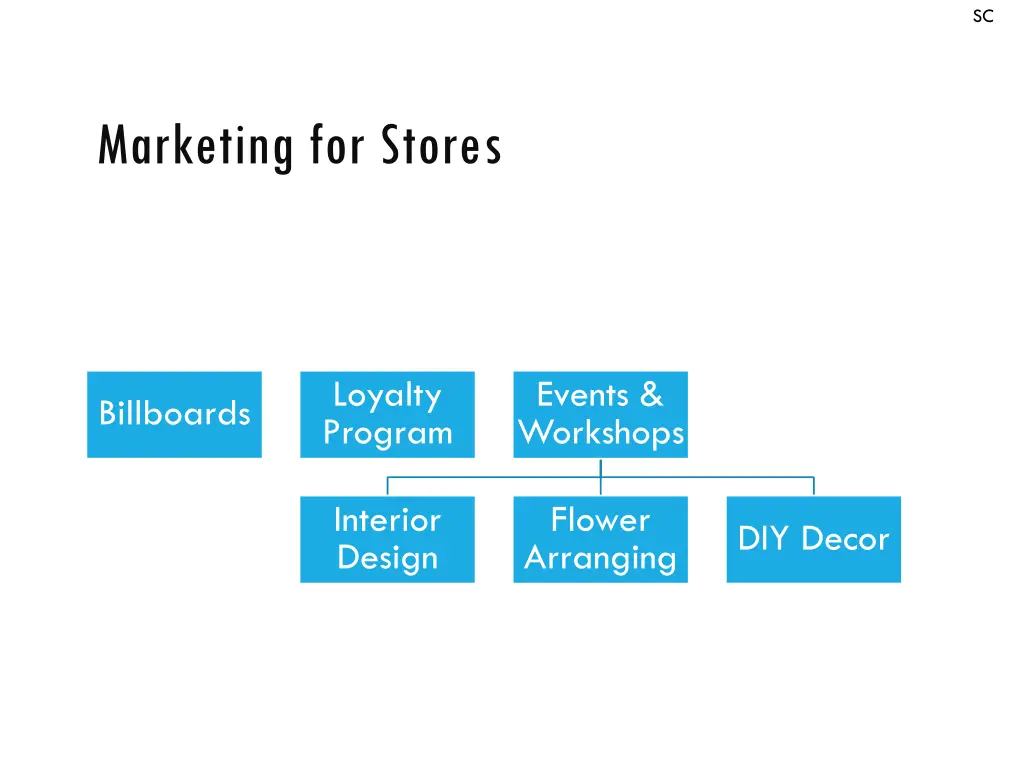 SC

Marketing for Stores

Billboards

Loyalty Program

Events & Workshops

Interior Design

Flower Arranging

DIY Decor